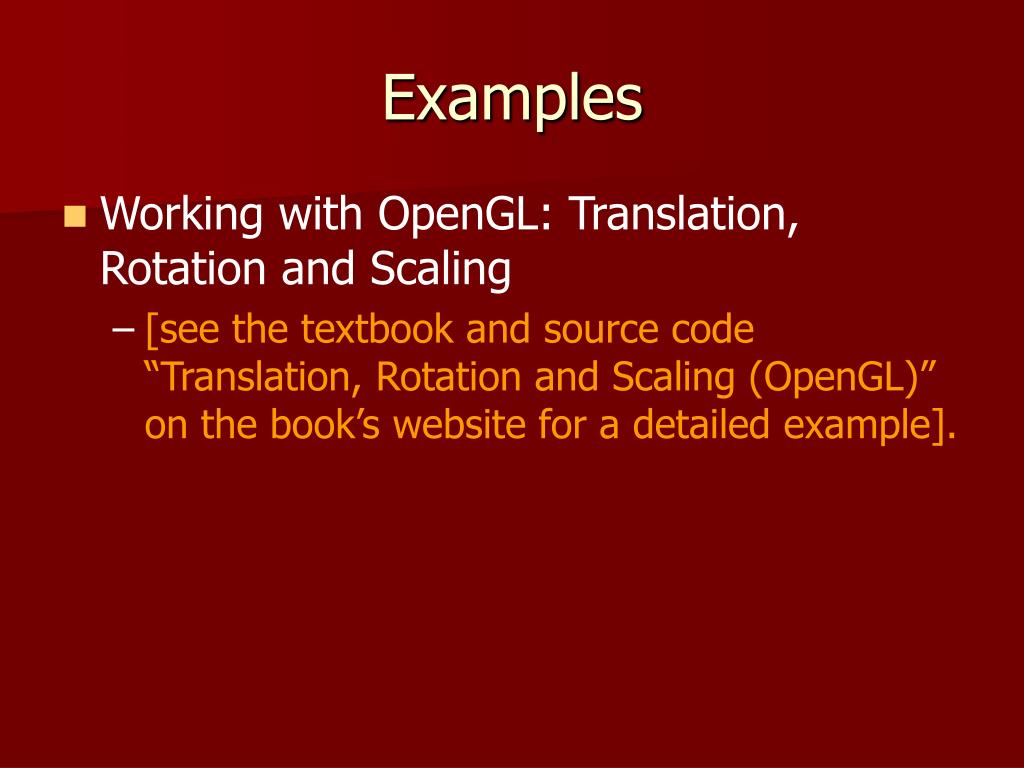 Examples

Working with OpenGL: Translation, Rotation and Scaling

– [see the textbook and source code “Translation, Rotation and Scaling (OpenGL)” on the book’s website for a detailed example].